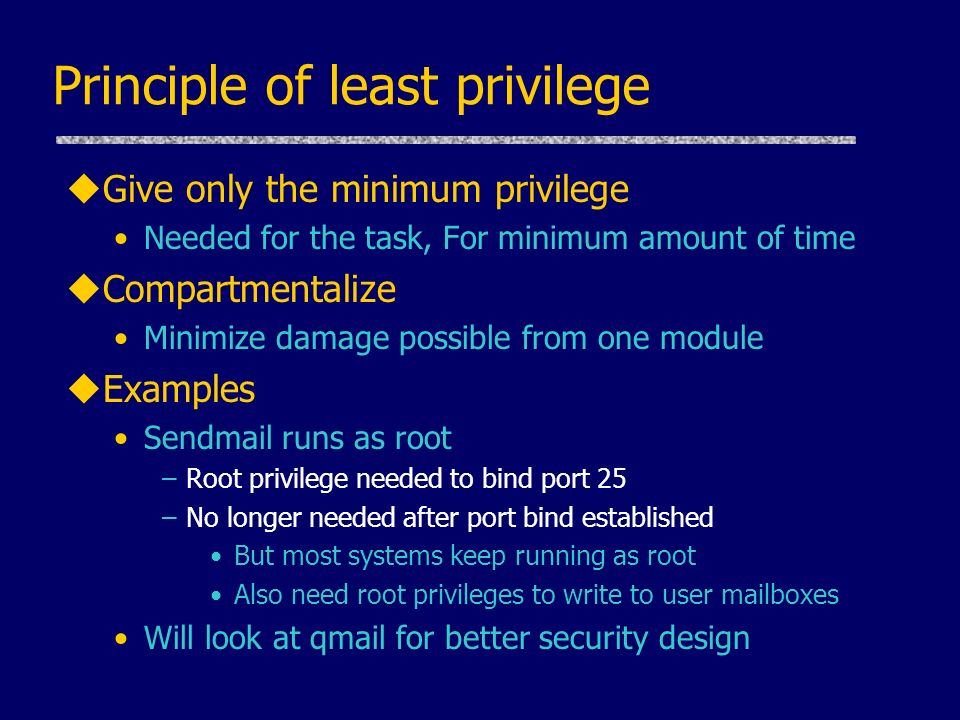 Principle of least privilege

◆Give only the minimum privilege
• Needed for the task, For minimum amount of time

◆Compartmentalize
• Minimize damage possible from one module

◆Examples
• Sendmail runs as root
– Root privilege needed to bind port 25
– No longer needed after port bind established
• But most systems keep running as root
• Also need root privileges to write to user mailboxes
• Will look at qmail for better security design